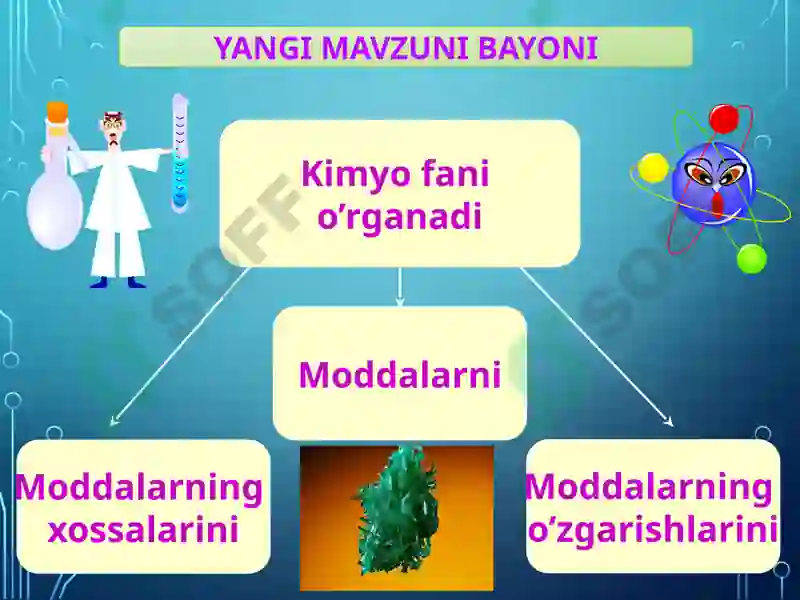 YANGI MAVZUNI BAYONI

Kimyo fani o’rganadi

Moddalarni

Moddalarning xossalarini

Moddalarning o’zgarishlarini

SOFF

SOFF